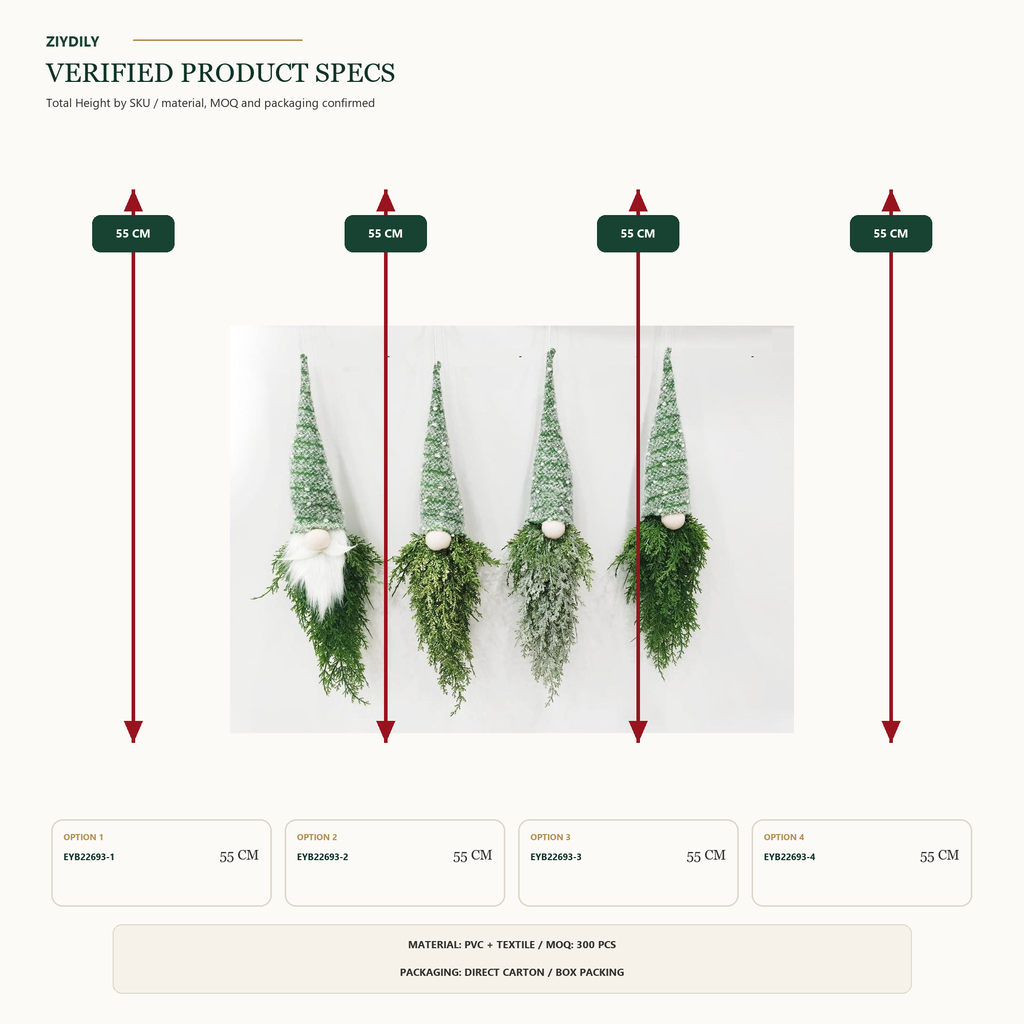 ZIYDILY

VERIFIED PRODUCT SPECS

Total Height by SKU / material, MOQ and packaging confirmed

55 CM

55 CM

55 CM

55 CM

OPTION 1
EYB22693-1
55 CM

OPTION 2
EYB22693-2
55 CM

OPTION 3
EYB22693-3
55 CM

OPTION 4
EYB22693-4
55 CM

MATERIAL: PVC + TEXTILE / MOQ: 300 PCS

PACKAGING: DIRECT CARTON / BOX PACKING